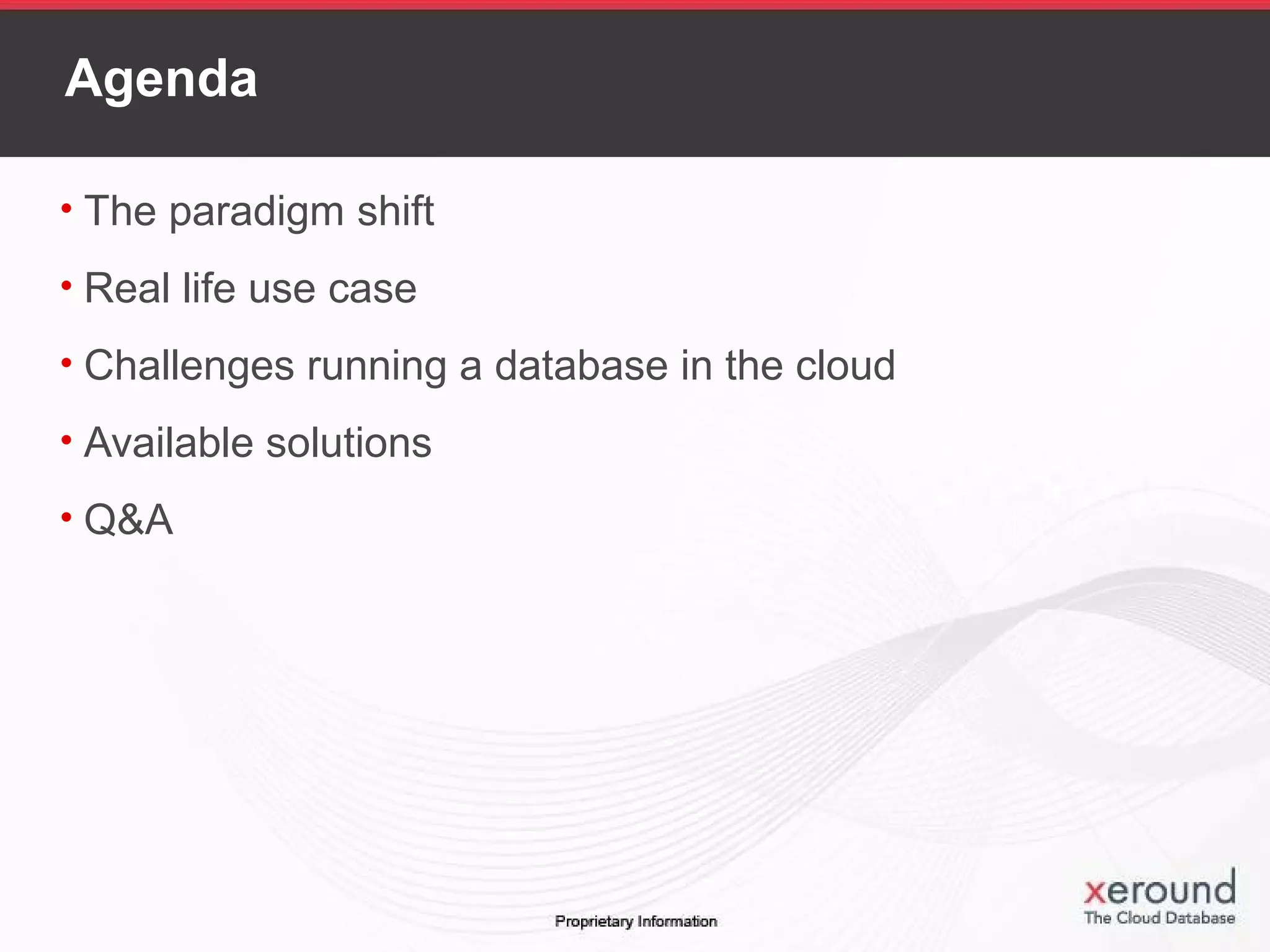 Agenda

• The paradigm shift

• Real life use case

• Challenges running a database in the cloud

• Available solutions

• Q&A

Proprietary Information

xeround
The Cloud Database